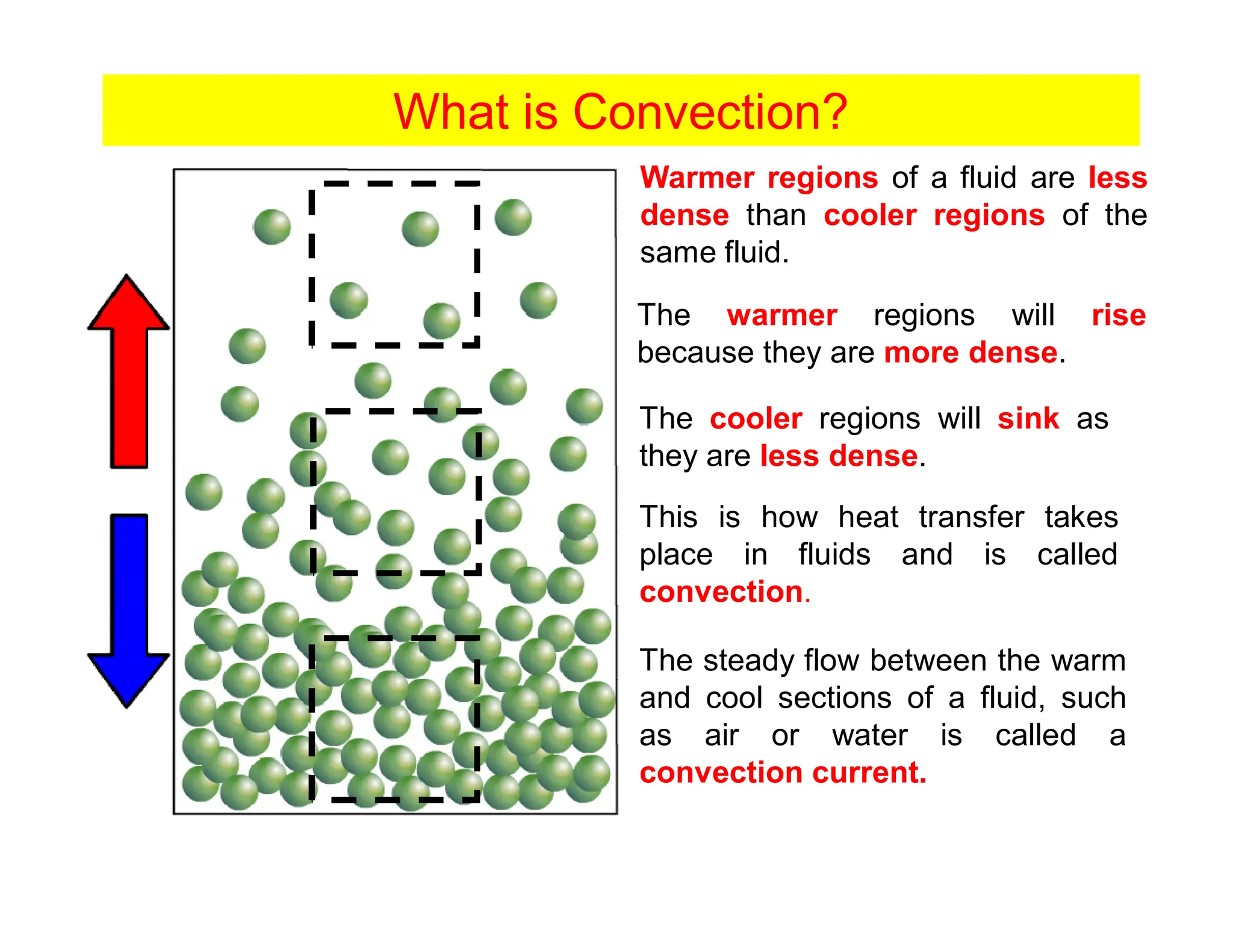 What is Convection?

Warmer regions of a fluid are less dense than cooler regions of the same fluid.

The warmer regions will rise because they are more dense.

The cooler regions will sink as they are less dense.

This is how heat transfer takes place in fluids and is called convection.

The steady flow between the warm and cool sections of a fluid, such as air or water is called a convection current.